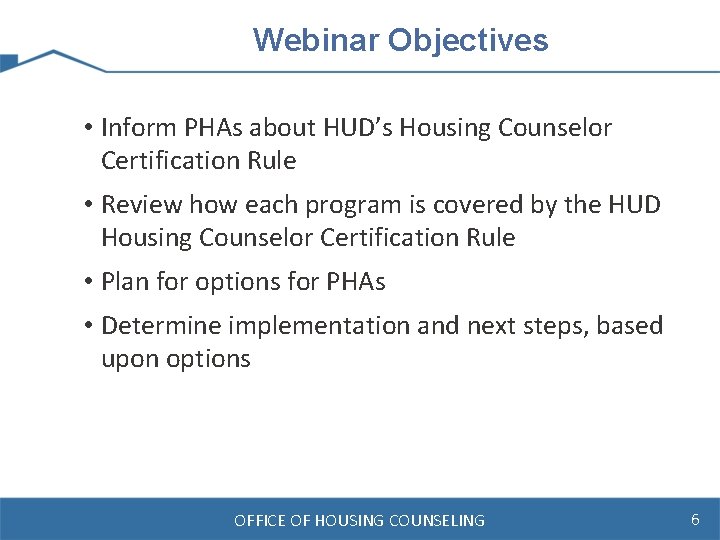 Webinar Objectives

• Inform PHAs about HUD’s Housing Counselor Certification Rule

• Review how each program is covered by the HUD Housing Counselor Certification Rule

• Plan for options for PHAs

• Determine implementation and next steps, based upon options

OFFICE OF HOUSING COUNSELING

6